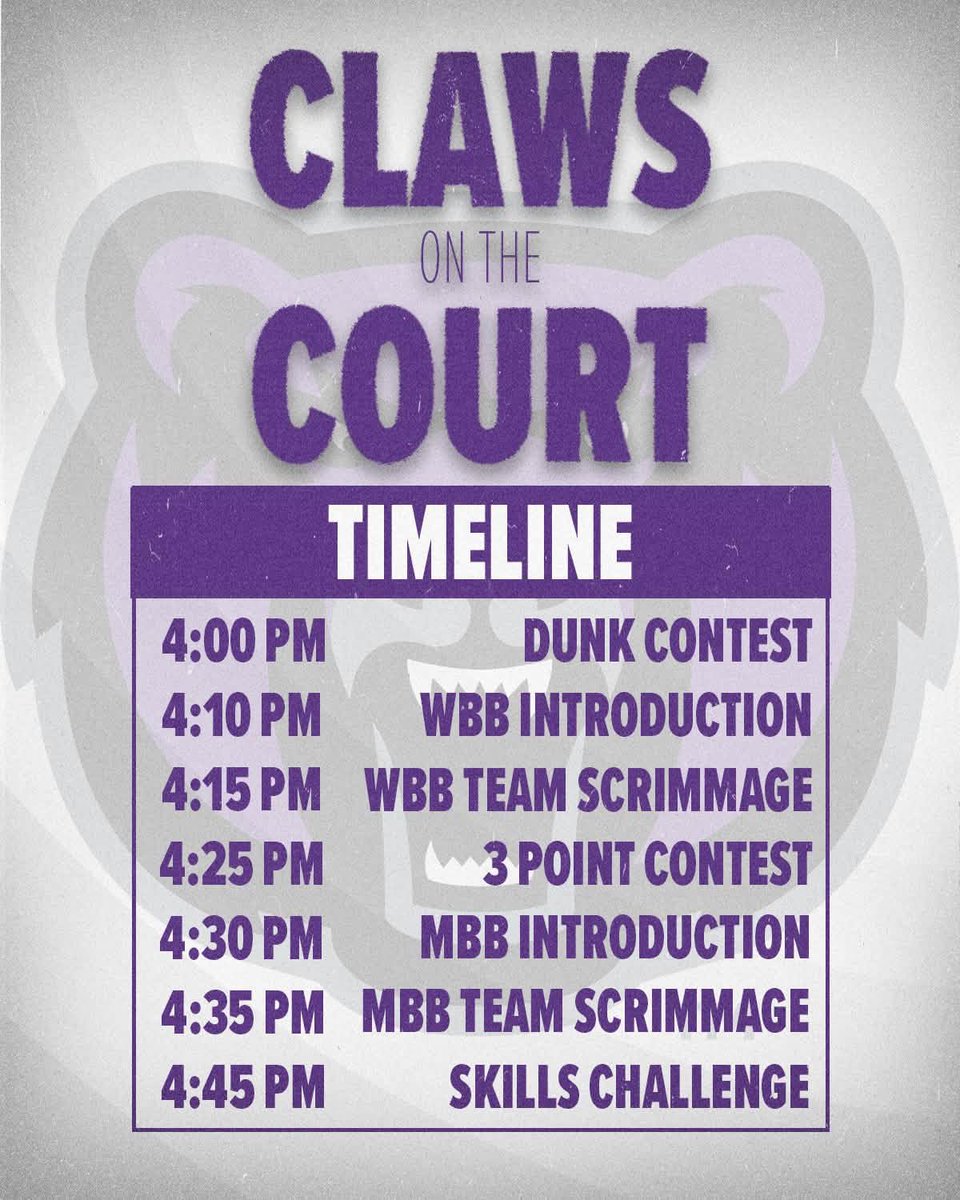 CLAWS
ON THE
COURT

TIMELINE

| 4:00 PM | DUNK CONTEST |
|---|---|
| 4:10 PM | WBB INTRODUCTION |
| 4:15 PM | WBB TEAM SCRIMMAGE |
| 4:25 PM | 3 POINT CONTEST |
| 4:30 PM | MBB INTRODUCTION |
| 4:35 PM | MBB TEAM SCRIMMAGE |
| 4:45 PM | SKILLS CHALLENGE |